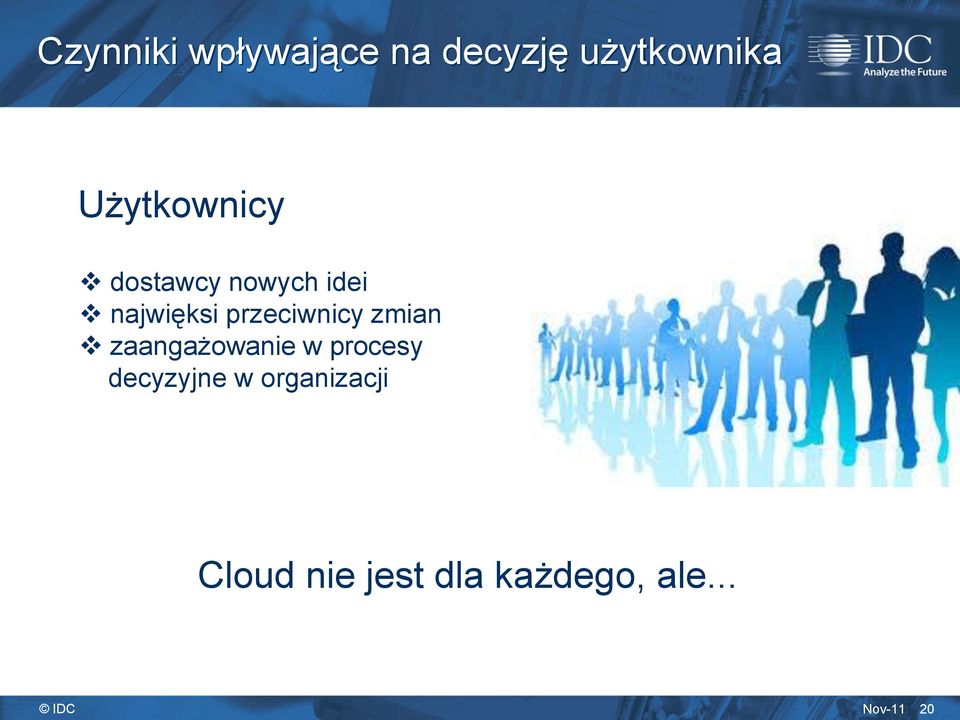 Czynniki wpływające na decyzję użytkownika

IDC
Analyze the Future

Użytkownicy

❖ dostawcy nowych idei
❖ najwięksi przeciwnicy zmian
❖ zaangażowanie w procesy decyzyjne w organizacji

Cloud nie jest dla każdego, ale...

© IDC

Nov-11 20